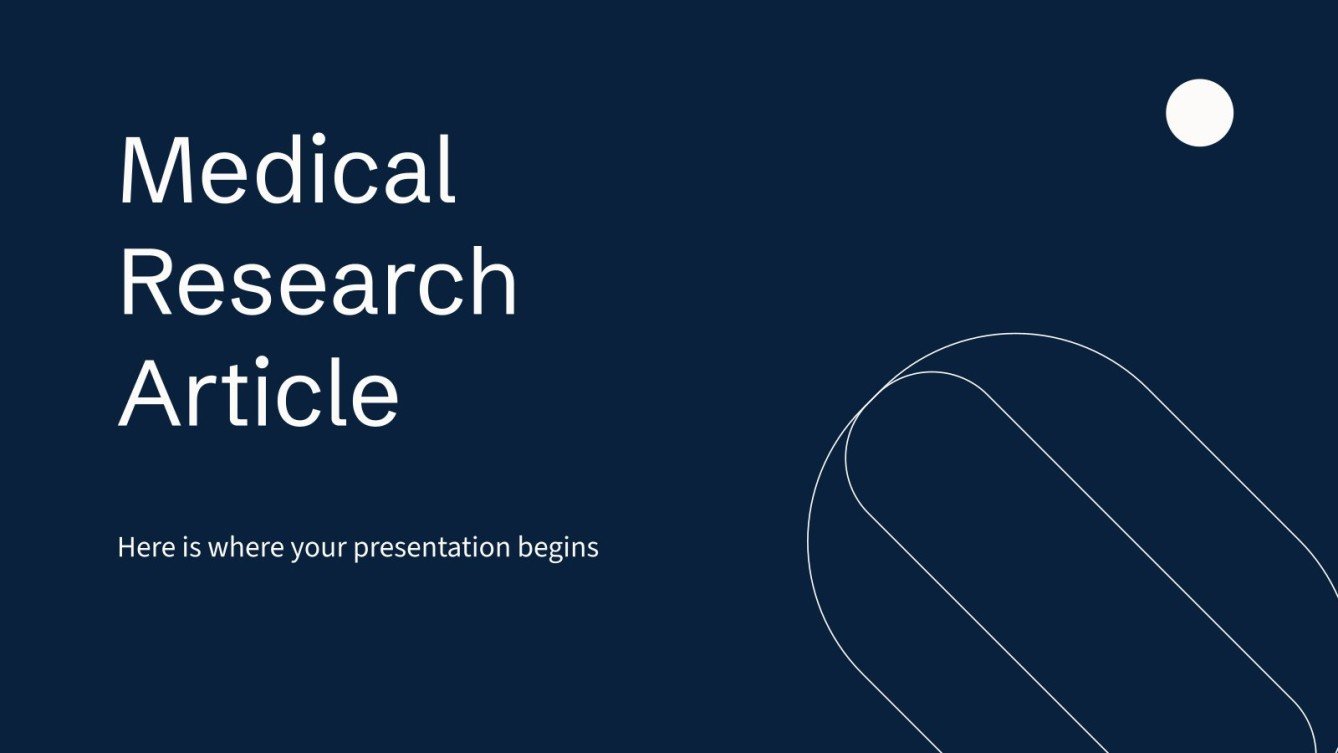 Medical Research Article

Here is where your presentation begins